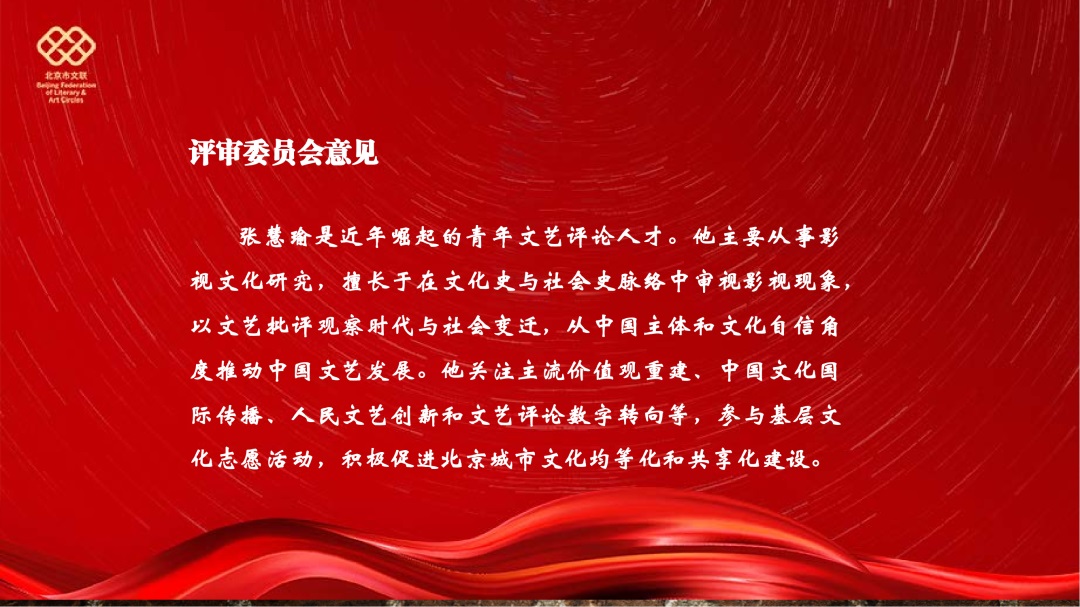 北京市文联
Beijing Federation of Literary & Art Circles

评审委员会意见

张慧瑜是近年崛起的青年文艺评论人才。他主要从事影视文化研究，擅长于在文化史与社会史脉络中审视影视现象，以文艺批评观察时代与社会变迁，从中国主体和文化自信角度推动中国文艺发展。他关注主流价值观重建、中国文化国际传播、人民文艺创新和文艺评论数字转向等，参与基层文化志愿活动，积极促进北京城市文化均等化和共享化建设。